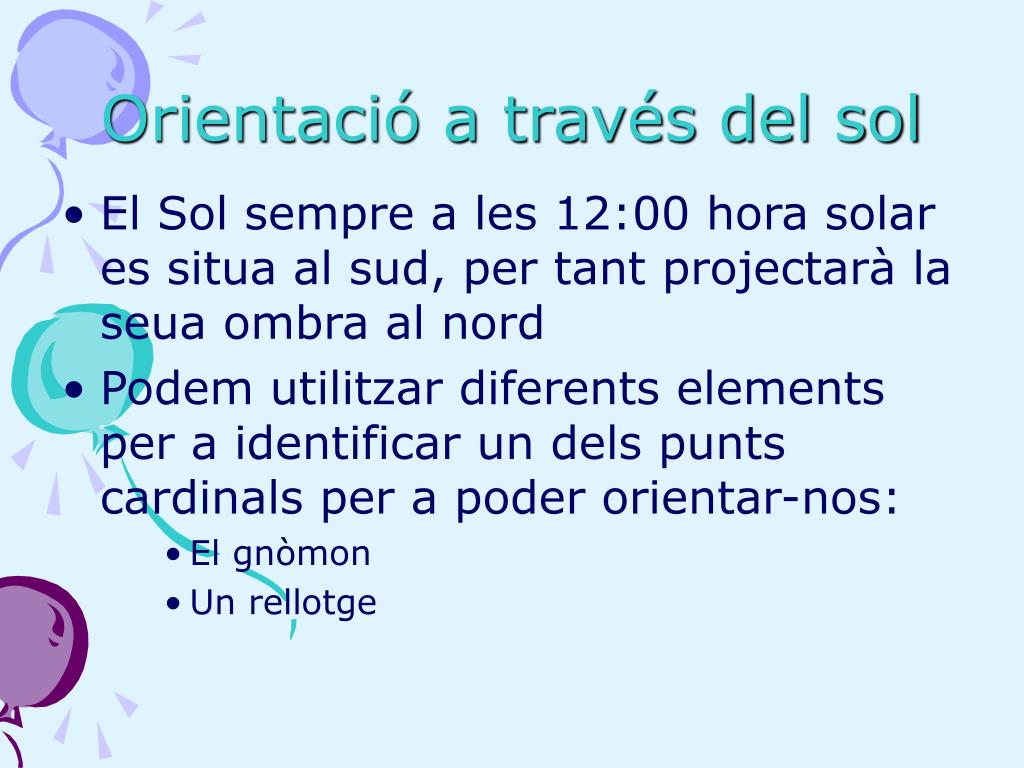 Orientació a través del sol

• El Sol sempre a les 12:00 hora solar es situa al sud, per tant projectarà la seua ombra al nord
• Podem utilitzar diferents elements per a identificar un dels punts cardinals per a poder orientar-nos:
  • El gnòmon
  • Un rellotge